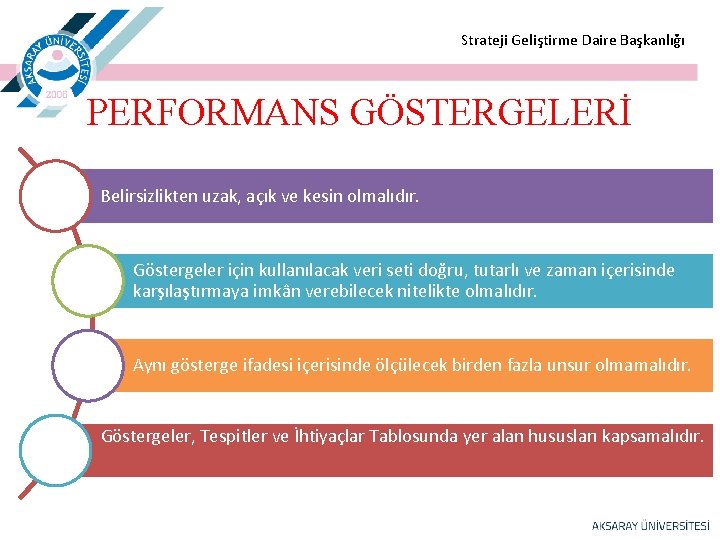 AKSARAY ÜNİVERSİTESİ
2006

Strateji Geliştirme Daire Başkanlığı

PERFORMANS GÖSTERGELERİ

Belirsizlikten uzak, açık ve kesin olmalıdır.

Göstergeler için kullanılacak veri seti doğru, tutarlı ve zaman içerisinde karşılaştırmaya imkân verebilecek nitelikte olmalıdır.

Aynı gösterge ifadesi içerisinde ölçülecek birden fazla unsur olmamalıdır.

Göstergeler, Tespitler ve İhtiyaçlar Tablosunda yer alan hususları kapsamalıdır.

AKSARAY ÜNİVERSİTESİ